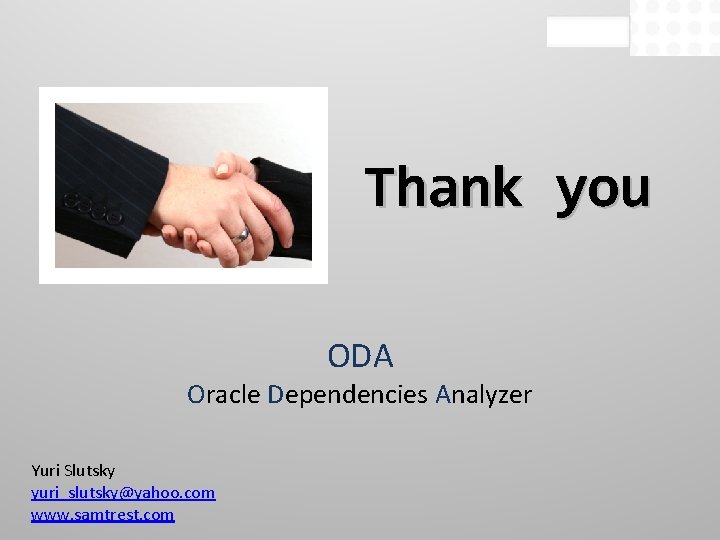 Thank you

ODA

Oracle Dependencies Analyzer

Yuri Slutsky
yuri_slutsky@yahoo.com
www.samtrest.com